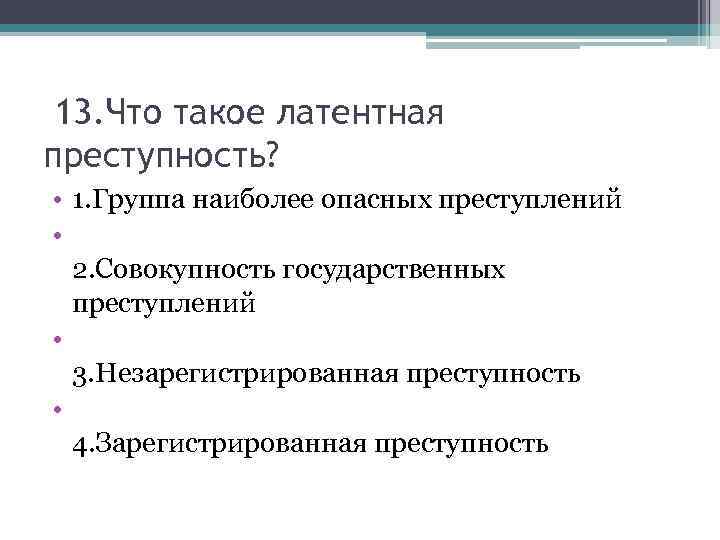 13.Что такое латентная преступность?

• 1.Группа наиболее опасных преступлений

• 2.Совокупность государственных преступлений

• 3.Незарегистрированная преступность

• 4.Зарегистрированная преступность